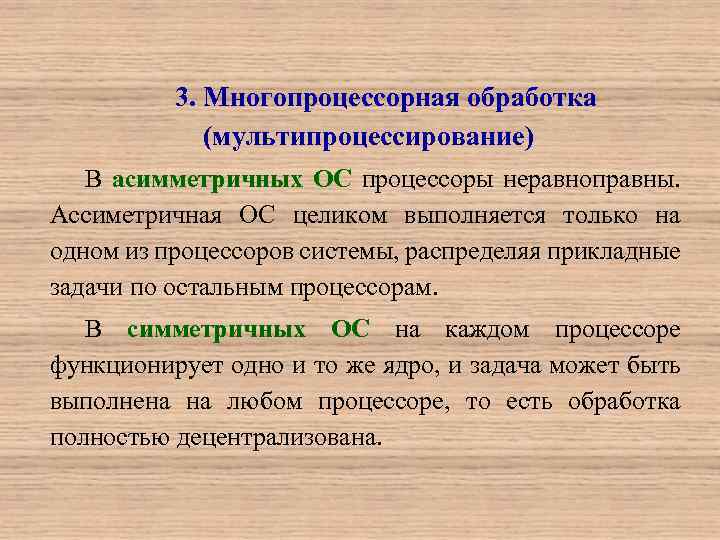 3. Многопроцессорная обработка (мультипроцессирование)

В асимметричных ОС процессоры неравноправны. Ассиметричная ОС целиком выполняется только на одном из процессоров системы, распределяя прикладные задачи по остальным процессорам.

В симметричных ОС на каждом процессоре функционирует одно и то же ядро, и задача может быть выполнена на любом процессоре, то есть обработка полностью децентрализована.